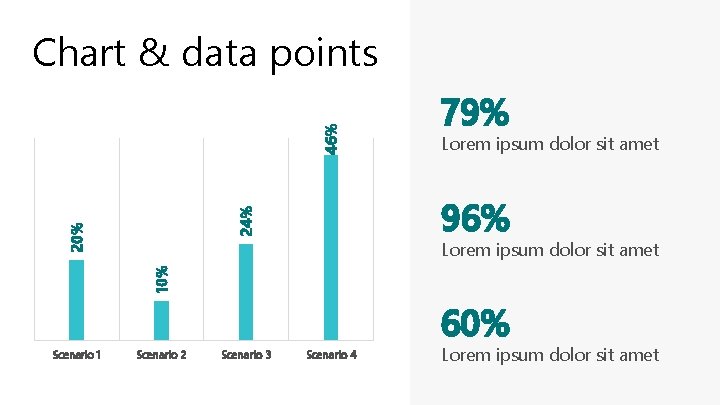 Chart & data points

20%
10%
24%
46%
Scenario 1
Scenario 2
Scenario 3
Scenario 4

79%
Lorem ipsum dolor sit amet

96%
Lorem ipsum dolor sit amet

60%
Lorem ipsum dolor sit amet